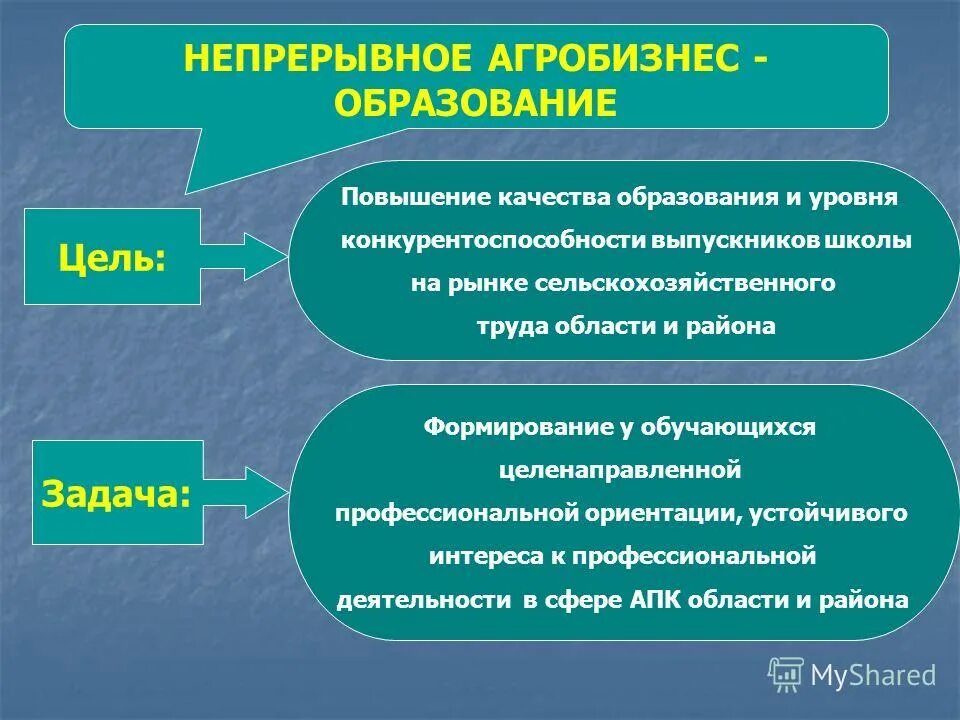 НЕПРЕРЫВНОЕ АГРОБИЗНЕС - ОБРАЗОВАНИЕ

Цель:

Повышение качества образования и уровня конкурентоспособности выпускников школы на рынке сельскохозяйственного труда области и района

Задача:

Формирование у обучающихся целенаправленной профессиональной ориентации, устойчивого интереса к профессиональной деятельности в сфере АПК области и района

MyShared